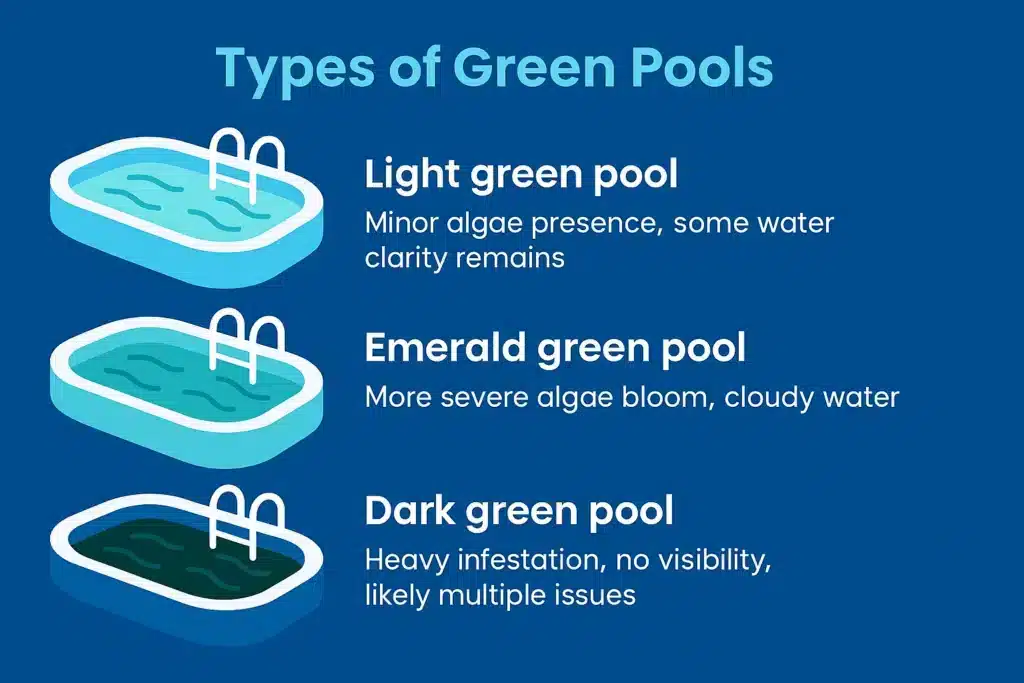 Types of Green Pools

Light green pool

Minor algae presence, some water clarity remains

Emerald green pool

More severe algae bloom, cloudy water

Dark green pool

Heavy infestation, no visibility, likely multiple issues